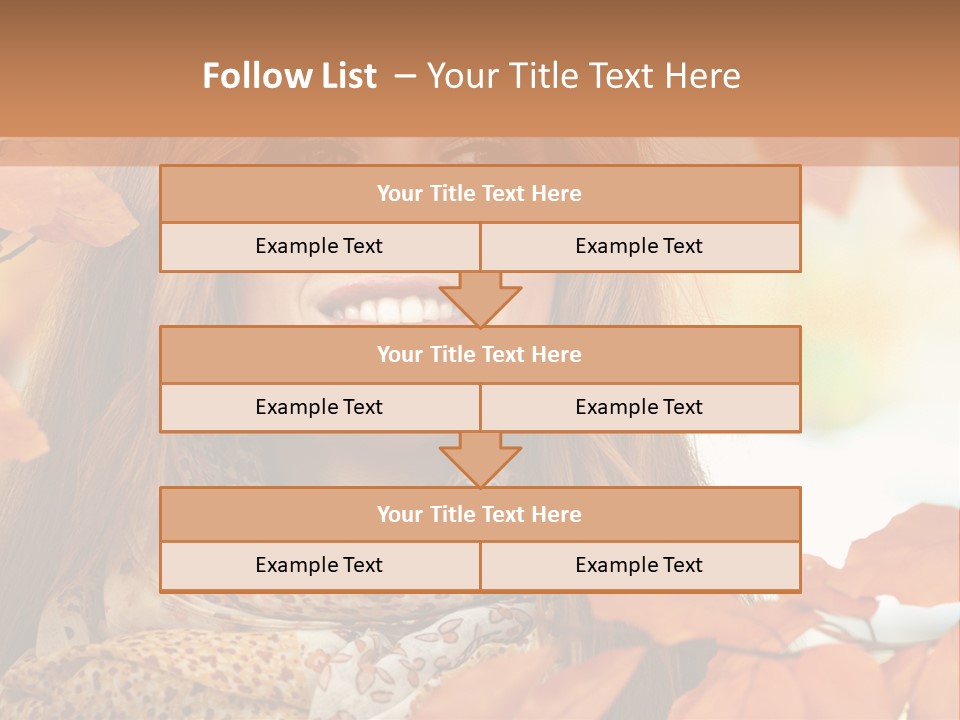 Follow List – Your Title Text Here

Your Title Text Here

Example Text

Example Text

Your Title Text Here

Example Text

Example Text

Your Title Text Here

Example Text

Example Text